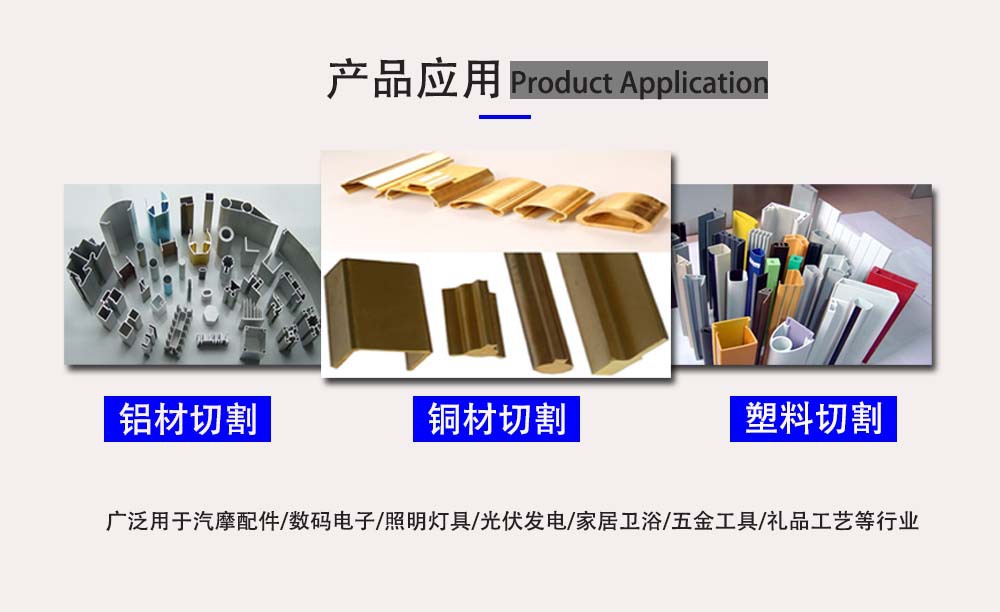 产品应用 Product Application

铝材切割

铜材切割

塑料切割

广泛用于汽摩配件/数码电子/照明灯具/光伏发电/家居卫浴/五金工具/礼品工艺等行业